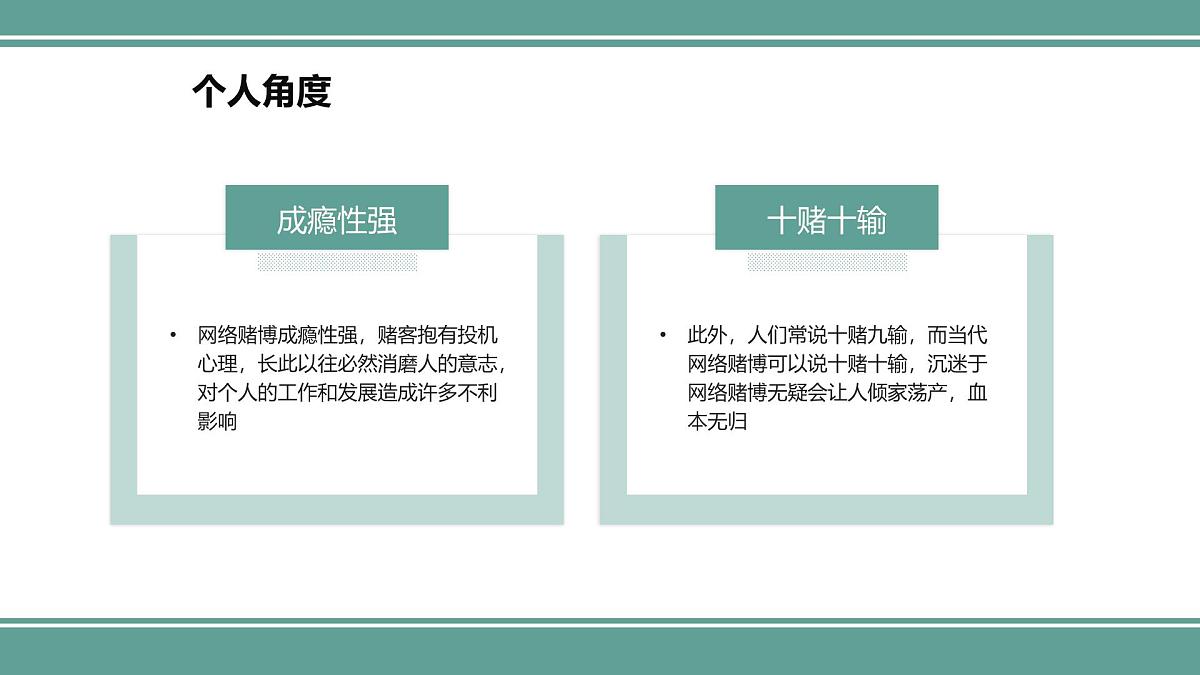 个人角度

成瘾性强

• 网络赌博成瘾性强，赌客抱有投机心理，长此以往必然消磨人的意志，对个人的工作和发展造成许多不利影响

十赌十输

• 此外，人们常说十赌九输，而当代网络赌博可以说十赌十输，沉迷于网络赌博无疑会让人倾家荡产，血本无归